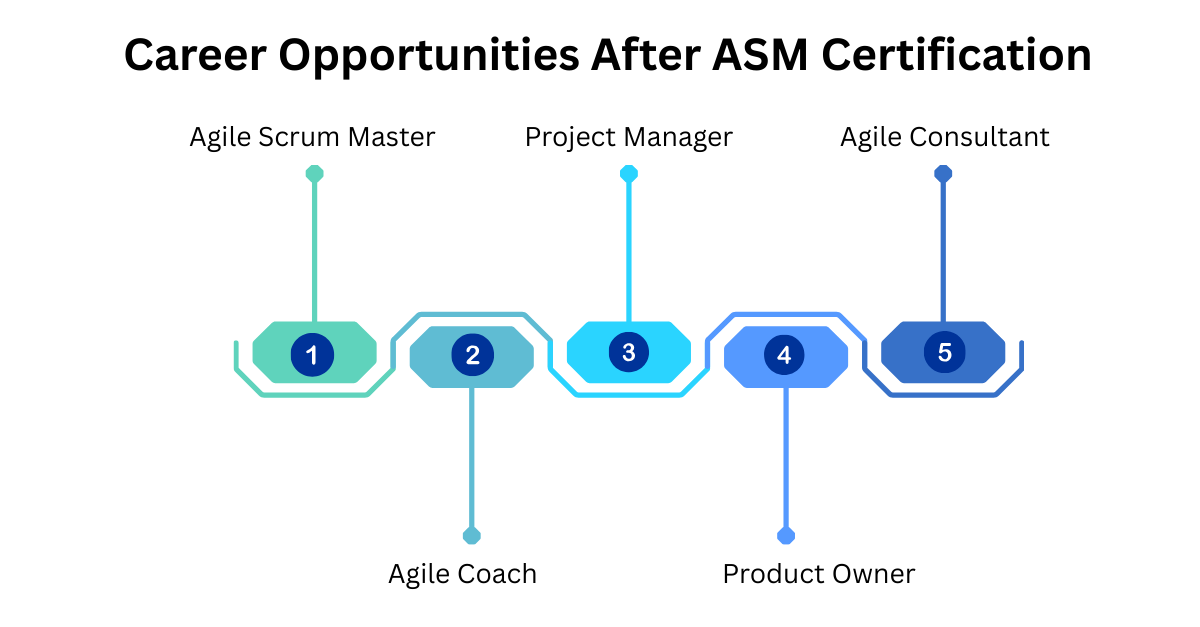 Career Opportunities After ASM Certification

Agile Scrum Master

Project Manager

Agile Consultant

1

2

3

4

5

Agile Coach

Product Owner